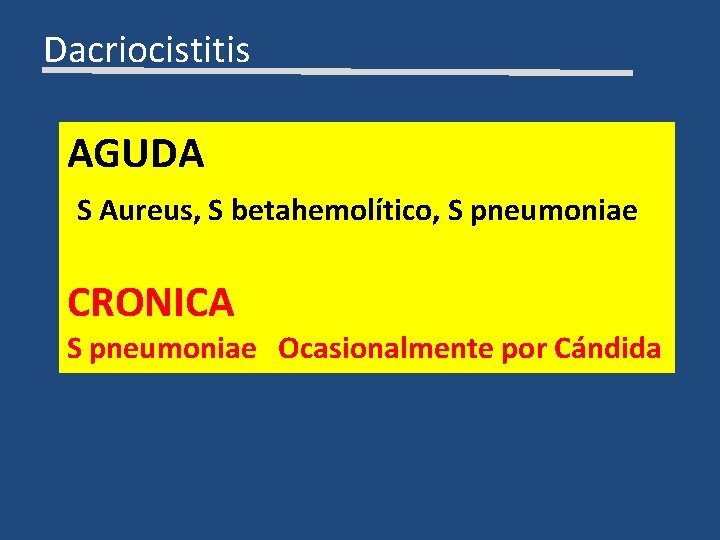 Dacriocistitis

AGUDA

S Aureus, S betahemolítico, S pneumoniae

CRONICA

S pneumoniae   Ocasionalmente por Cándida